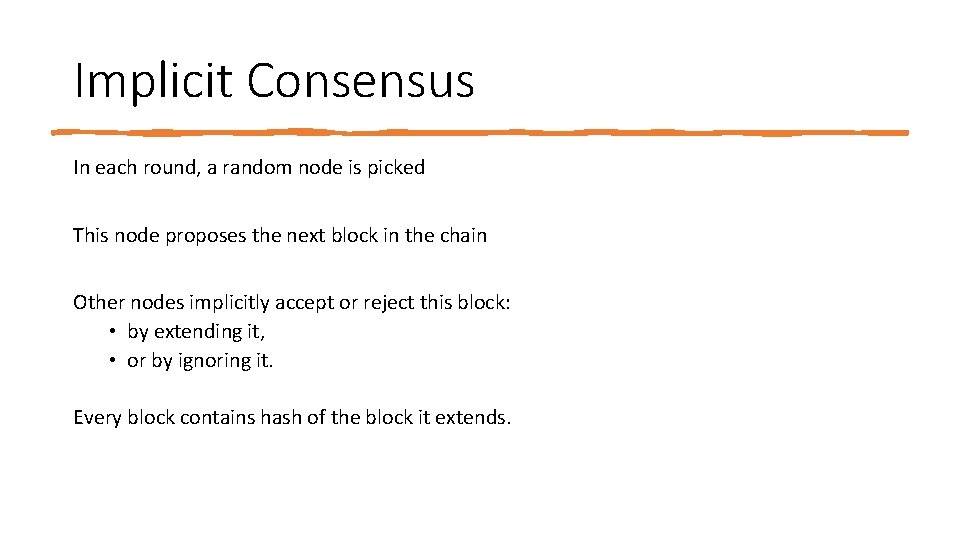 Implicit Consensus

In each round, a random node is picked

This node proposes the next block in the chain

Other nodes implicitly accept or reject this block:
• by extending it,
• or by ignoring it.

Every block contains hash of the block it extends.